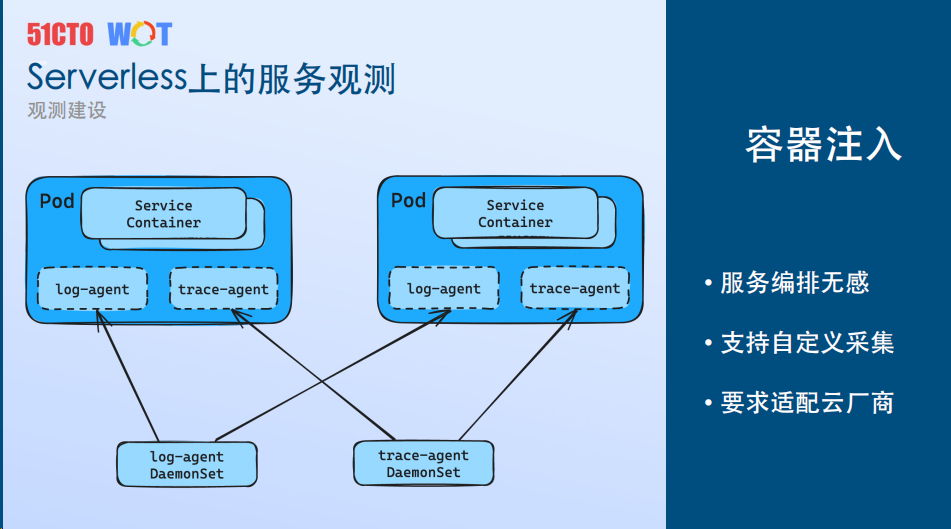 51CTO WOT

Serverless上的服务观测

观测建设

Pod

Service Container

log-agent

trace-agent

Pod

Service Container

log-agent

trace-agent

log-agent DaemonSet

trace-agent DaemonSet

容器注入

• 服务编排无感

• 支持自定义采集

• 要求适配云厂商